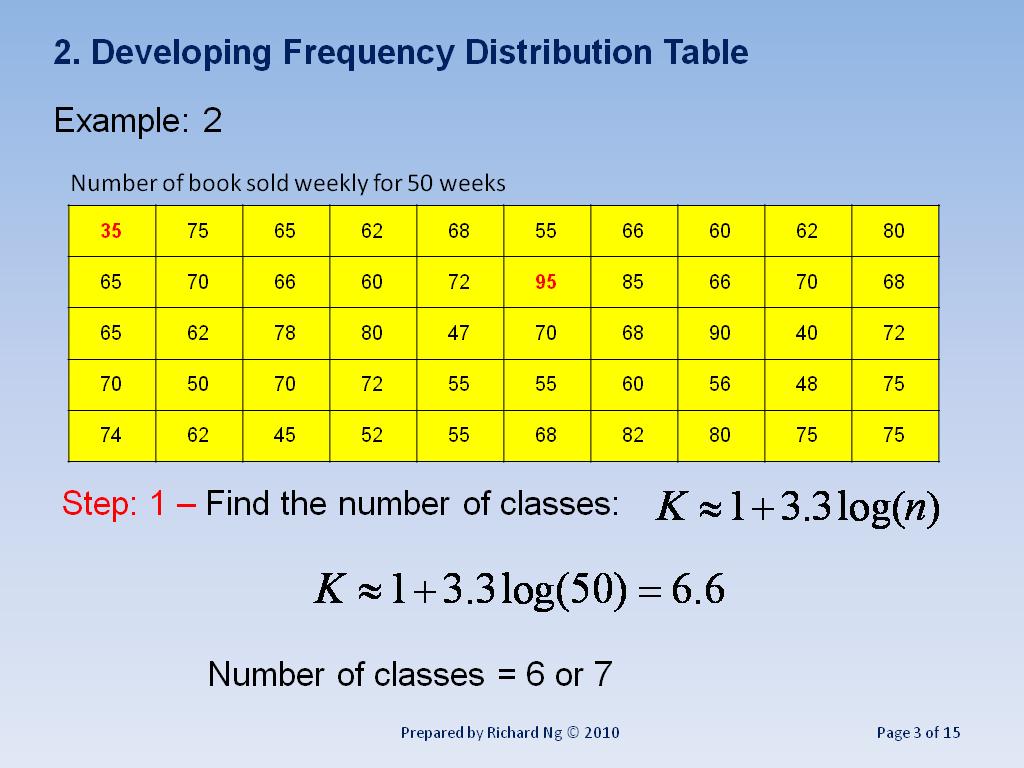 2. Developing Frequency Distribution Table

Example: 2

Number of book sold weekly for 50 weeks

| 35 | 75 | 65 | 62 | 68 | 55 | 66 | 60 | 62 | 80 |
|---|---|---|---|---|---|---|---|---|---|
| 65 | 70 | 66 | 60 | 72 | 95 | 85 | 66 | 70 | 68 |
| 65 | 62 | 78 | 80 | 47 | 70 | 68 | 90 | 40 | 72 |
| 70 | 50 | 70 | 72 | 55 | 55 | 60 | 56 | 48 | 75 |
| 74 | 62 | 45 | 52 | 55 | 68 | 82 | 80 | 75 | 75 |

Step: 1 – Find the number of classes: $K \approx 1 + 3.3\log(n)$

$K \approx 1 + 3.3\log(50) = 6.6$

Number of classes = 6 or 7

Prepared by Richard Ng © 2010

Page 3 of 15